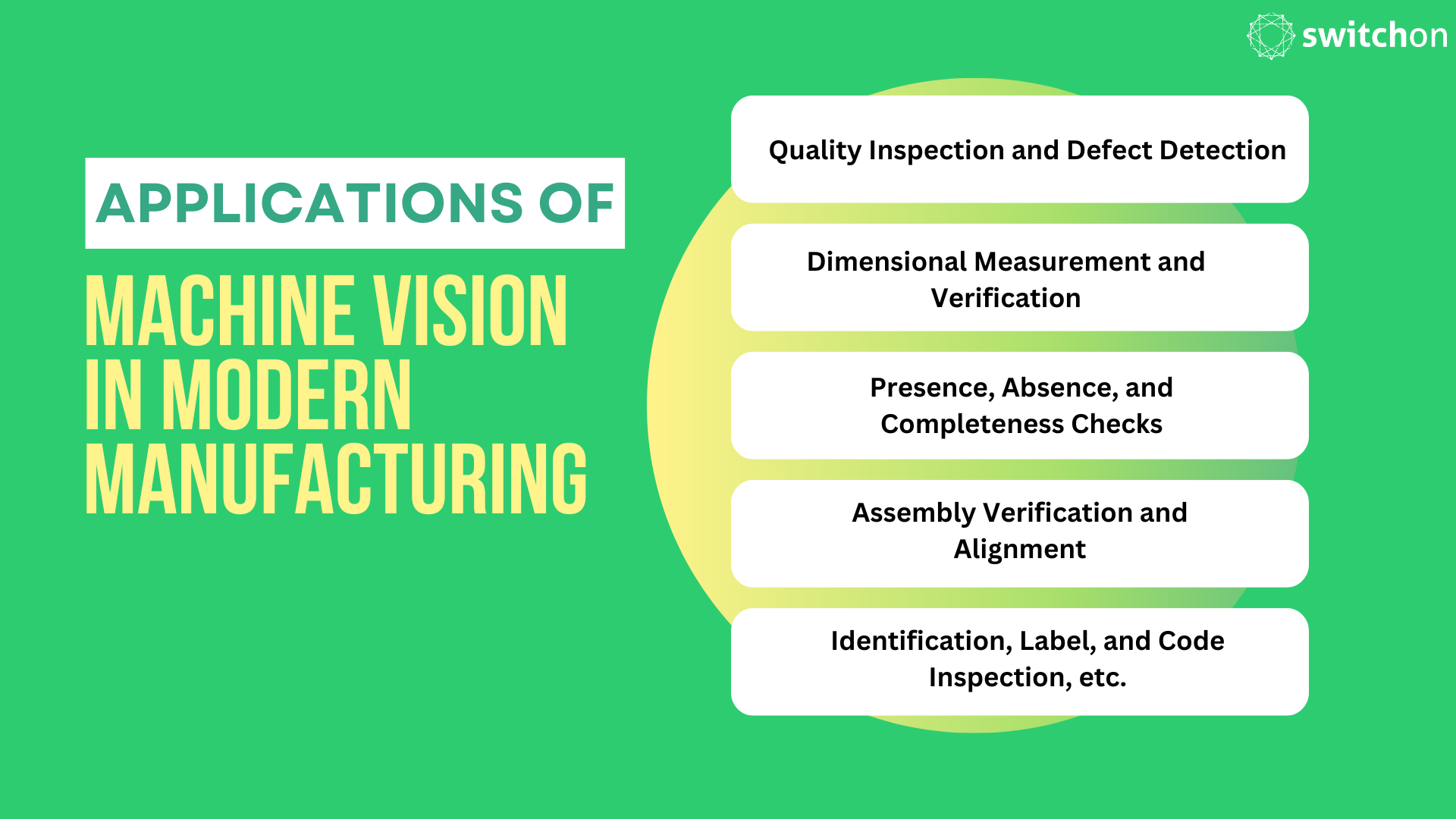 switchon

APPLICATIONS OF

MACHINE VISION IN MODERN MANUFACTURING

Quality Inspection and Defect Detection

Dimensional Measurement and Verification

Presence, Absence, and Completeness Checks

Assembly Verification and Alignment

Identification, Label, and Code Inspection, etc.